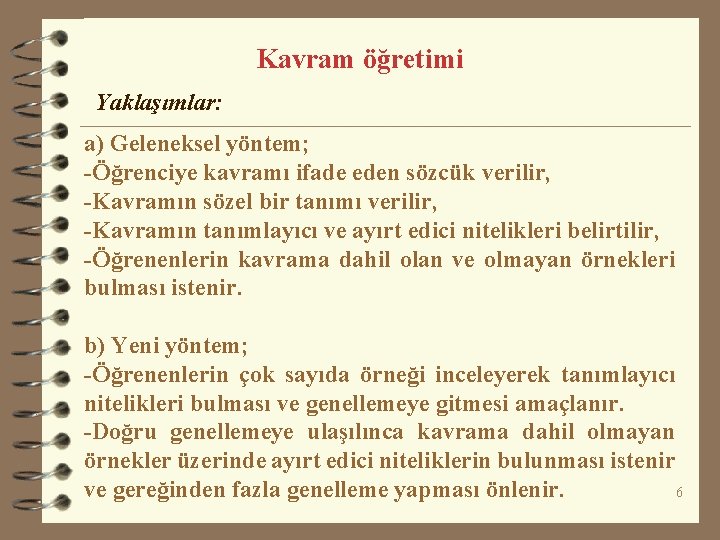 Kavram öğretimi

Yaklaşımlar:

a) Geleneksel yöntem;
-Öğrenciye kavramı ifade eden sözcük verilir,
-Kavramın sözel bir tanımı verilir,
-Kavramın tanımlayıcı ve ayırt edici nitelikleri belirtilir,
-Öğrenenlerin kavrama dahil olan ve olmayan örnekleri bulması istenir.

b) Yeni yöntem;
-Öğrenenlerin çok sayıda örneği inceleyerek tanımlayıcı nitelikleri bulması ve genellemeye gitmesi amaçlanır.
-Doğru genellemeye ulaşılınca kavrama dahil olmayan örnekler üzerinde ayırt edici niteliklerin bulunması istenir ve gereğinden fazla genelleme yapması önlenir.

6